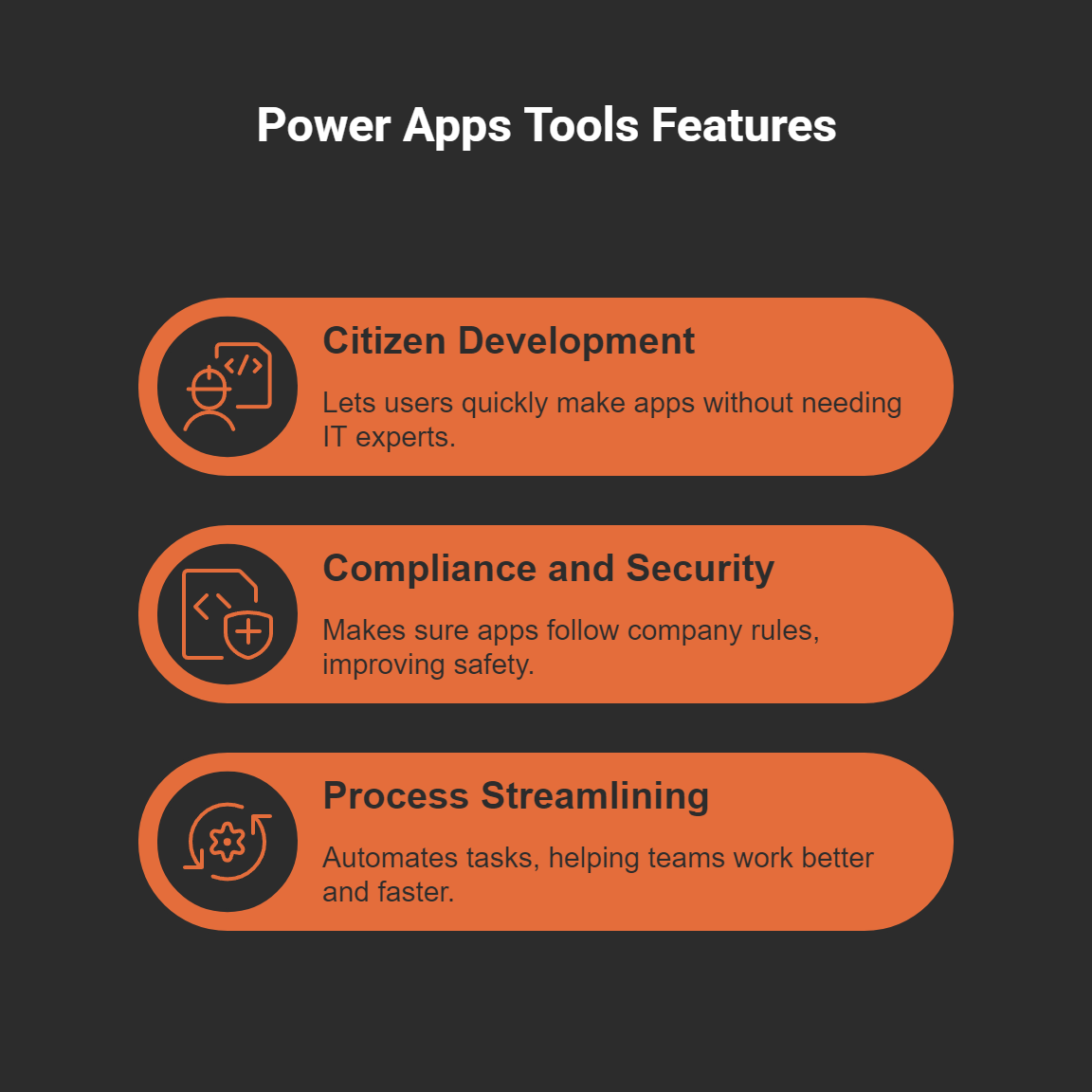 Power Apps Tools Features

Citizen Development

Lets users quickly make apps without needing IT experts.

Compliance and Security

Makes sure apps follow company rules, improving safety.

Process Streamlining

Automates tasks, helping teams work better and faster.